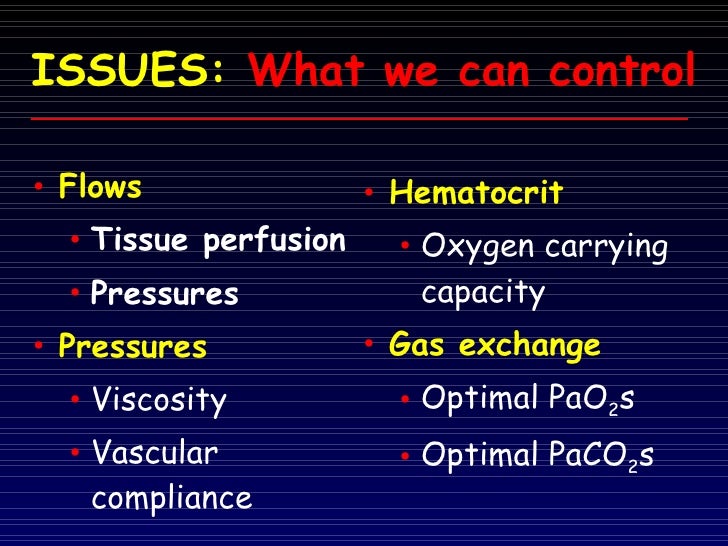 ISSUES: What we can control

• Flows
  • Tissue perfusion
  • Pressures
• Pressures
  • Viscosity
  • Vascular compliance

• Hematocrit
  • Oxygen carrying capacity
• Gas exchange
  • Optimal $PaO_2$s
  • Optimal $PaCO_2$s